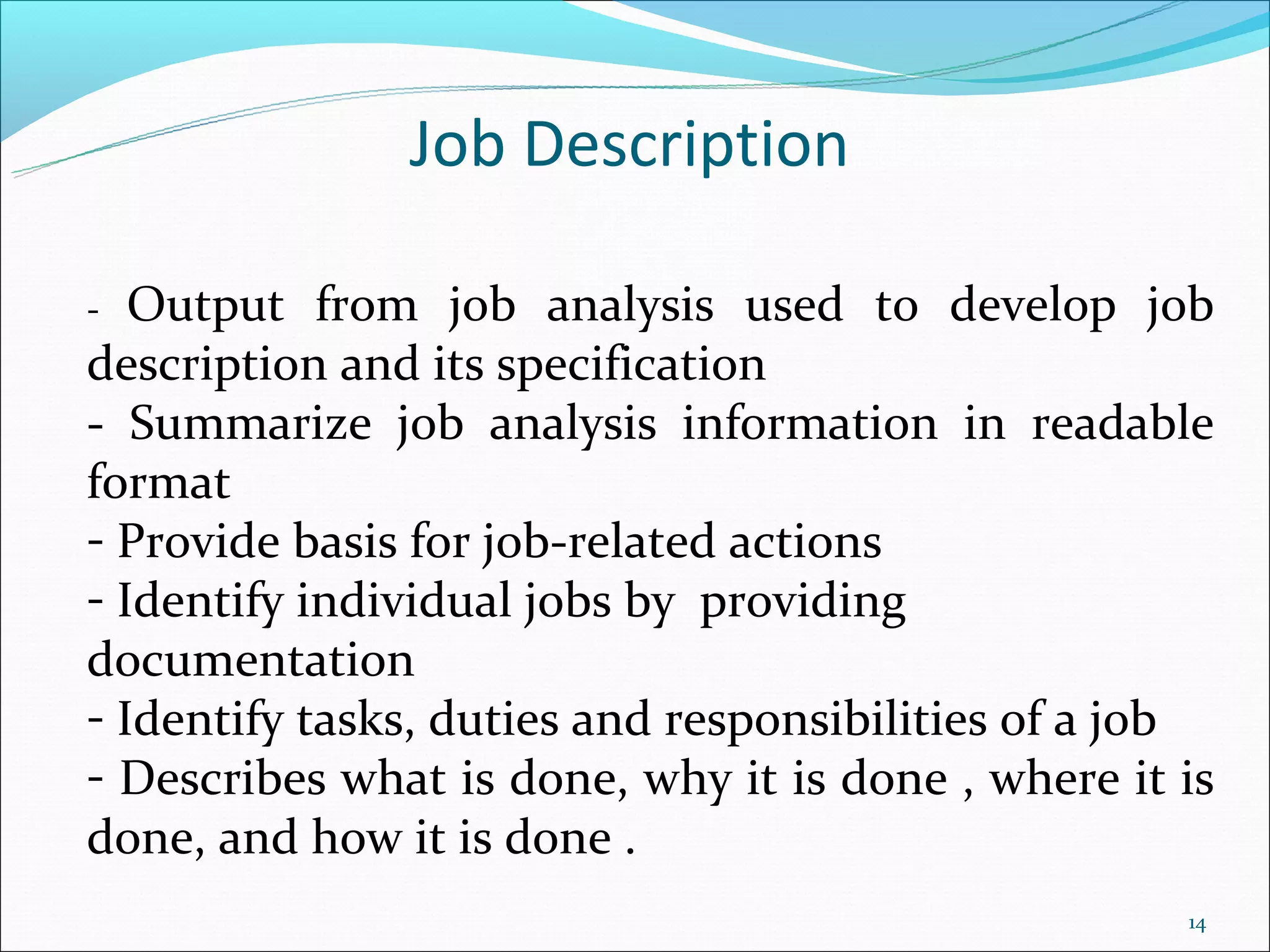 Job Description

- Output from job analysis used to develop job description and its specification
- Summarize job analysis information in readable format
- Provide basis for job-related actions
- Identify individual jobs by providing documentation
- Identify tasks, duties and responsibilities of a job
- Describes what is done, why it is done , where it is done, and how it is done .

14